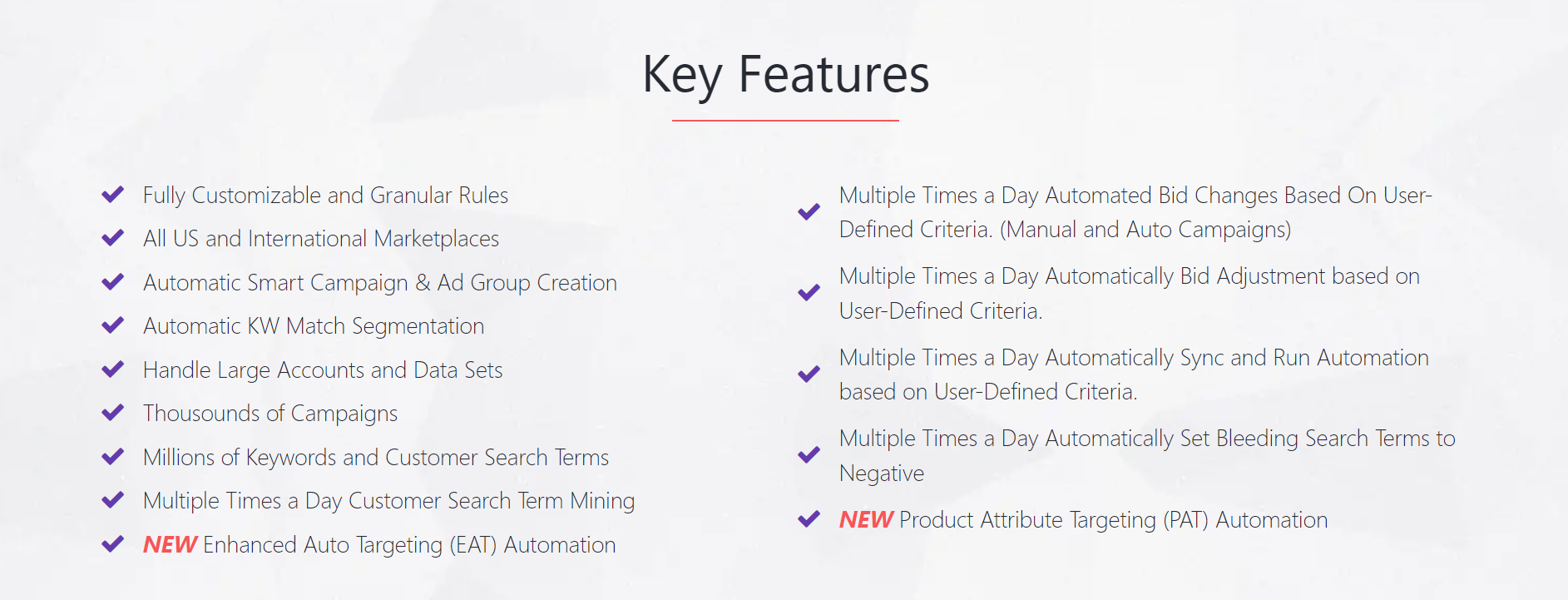 Key Features

Fully Customizable and Granular Rules

All US and International Marketplaces

Automatic Smart Campaign & Ad Group Creation

Automatic KW Match Segmentation

Handle Large Accounts and Data Sets

Thousounds of Campaigns

Millions of Keywords and Customer Search Terms

Multiple Times a Day Customer Search Term Mining

NEW Enhanced Auto Targeting (EAT) Automation

Multiple Times a Day Automated Bid Changes Based On User-Defined Criteria. (Manual and Auto Campaigns)

Multiple Times a Day Automatically Bid Adjustment based on User-Defined Criteria.

Multiple Times a Day Automatically Sync and Run Automation based on User-Defined Criteria.

Multiple Times a Day Automatically Set Bleeding Search Terms to Negative

NEW Product Attribute Targeting (PAT) Automation